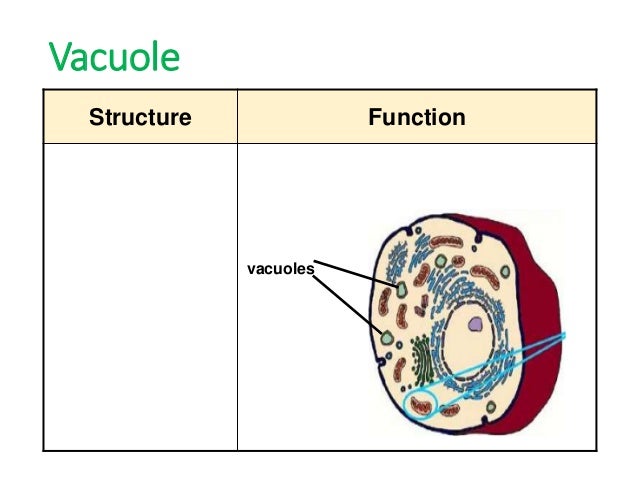 Vacuole

| Structure | Function |
|---|---|
| | vacuoles |